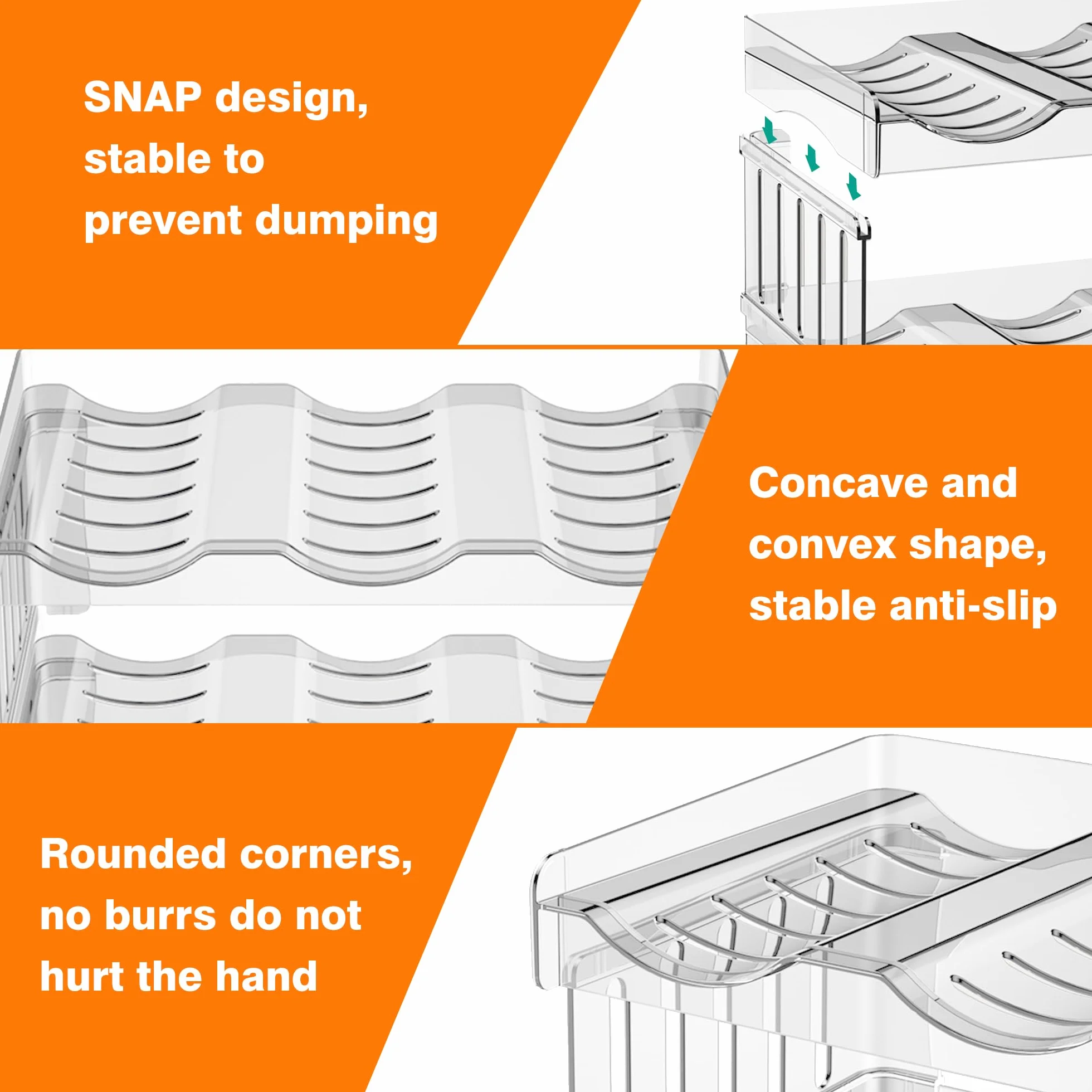 SNAP design, stable to prevent dumping

Concave and convex shape, stable anti-slip

Rounded corners, no burrs do not hurt the hand